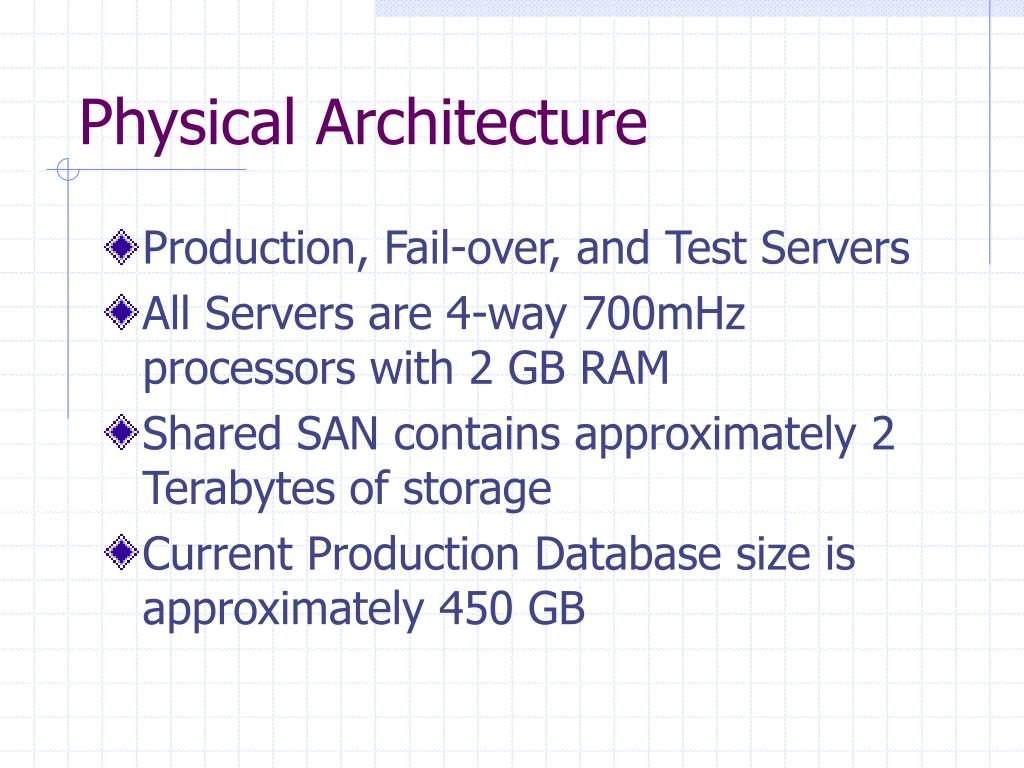 Physical Architecture

Production, Fail-over, and Test Servers

All Servers are 4-way 700mHz processors with 2 GB RAM

Shared SAN contains approximately 2 Terabytes of storage

Current Production Database size is approximately 450 GB